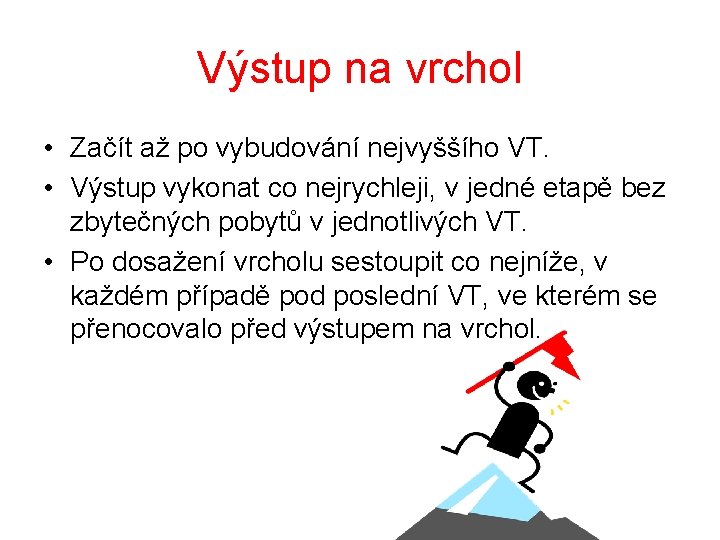 Výstup na vrchol

• Začít až po vybudování nejvyššího VT.
• Výstup vykonat co nejrychleji, v jedné etapě bez zbytečných pobytů v jednotlivých VT.
• Po dosažení vrcholu sestoupit co nejníže, v každém případě pod poslední VT, ve kterém se přenocovalo před výstupem na vrchol.